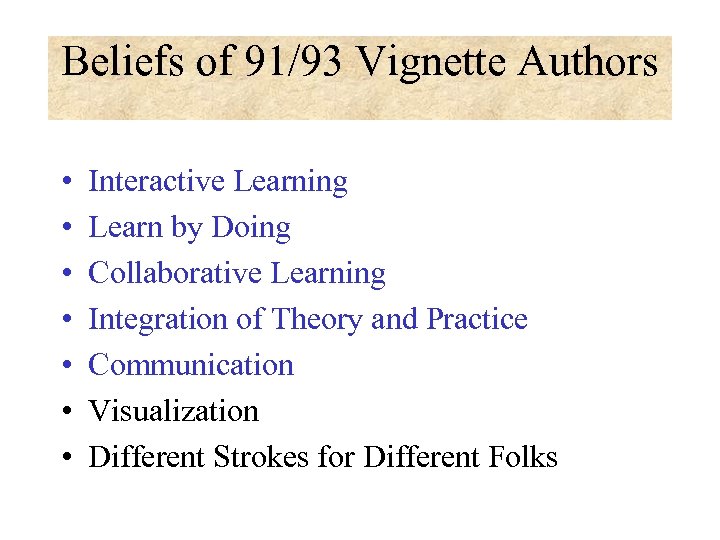 Beliefs of 91/93 Vignette Authors

• Interactive Learning
• Learn by Doing
• Collaborative Learning
• Integration of Theory and Practice
• Communication
• Visualization
• Different Strokes for Different Folks